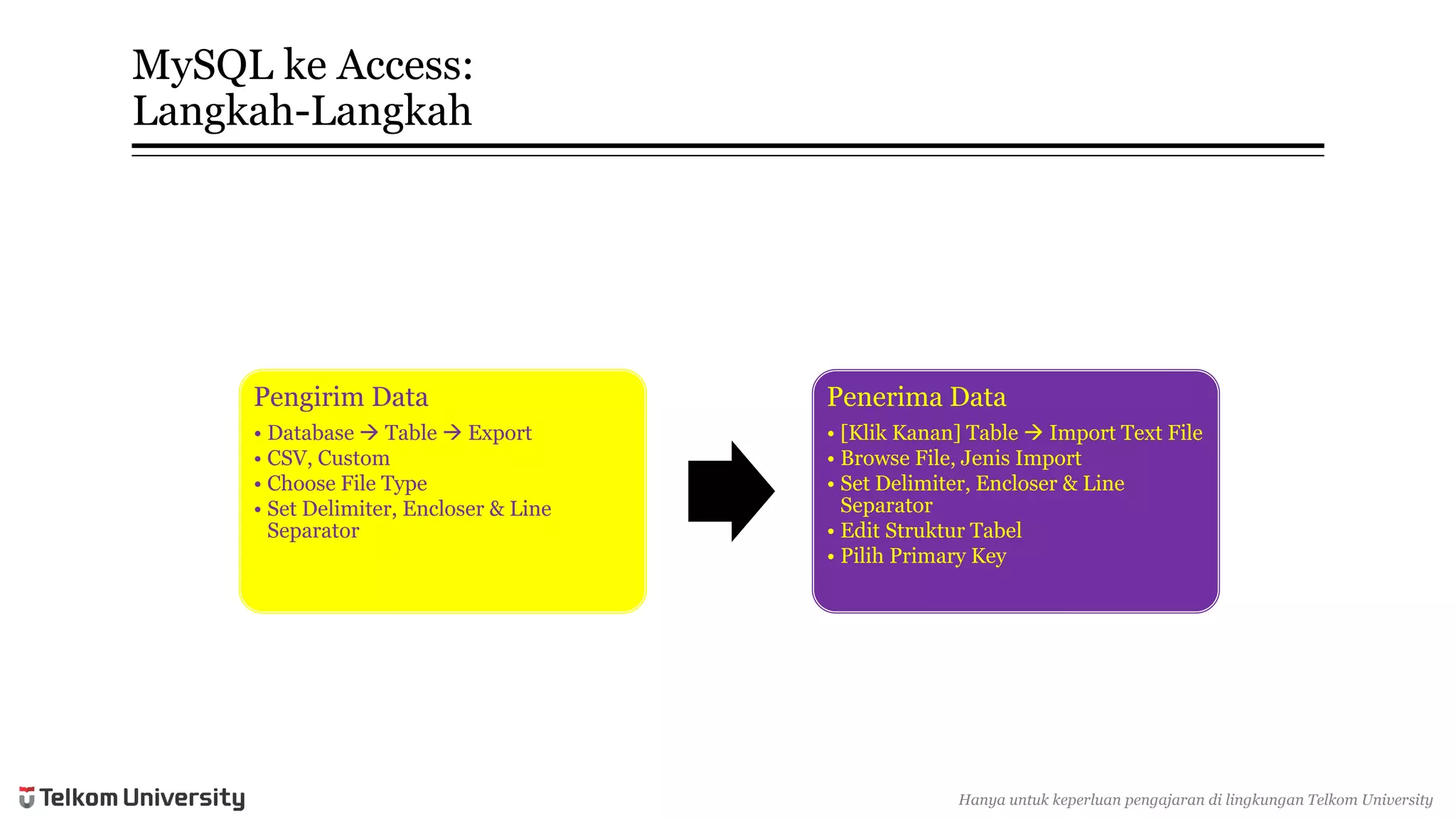 MySQL ke Access:
Langkah-Langkah

Pengirim Data
• Database → Table → Export
• CSV, Custom
• Choose File Type
• Set Delimiter, Encloser & Line Separator

Penerima Data
• [Klik Kanan] Table → Import Text File
• Browse File, Jenis Import
• Set Delimiter, Encloser & Line Separator
• Edit Struktur Tabel
• Pilih Primary Key

Telkom University

Hanya untuk keperluan pengajaran di lingkungan Telkom University